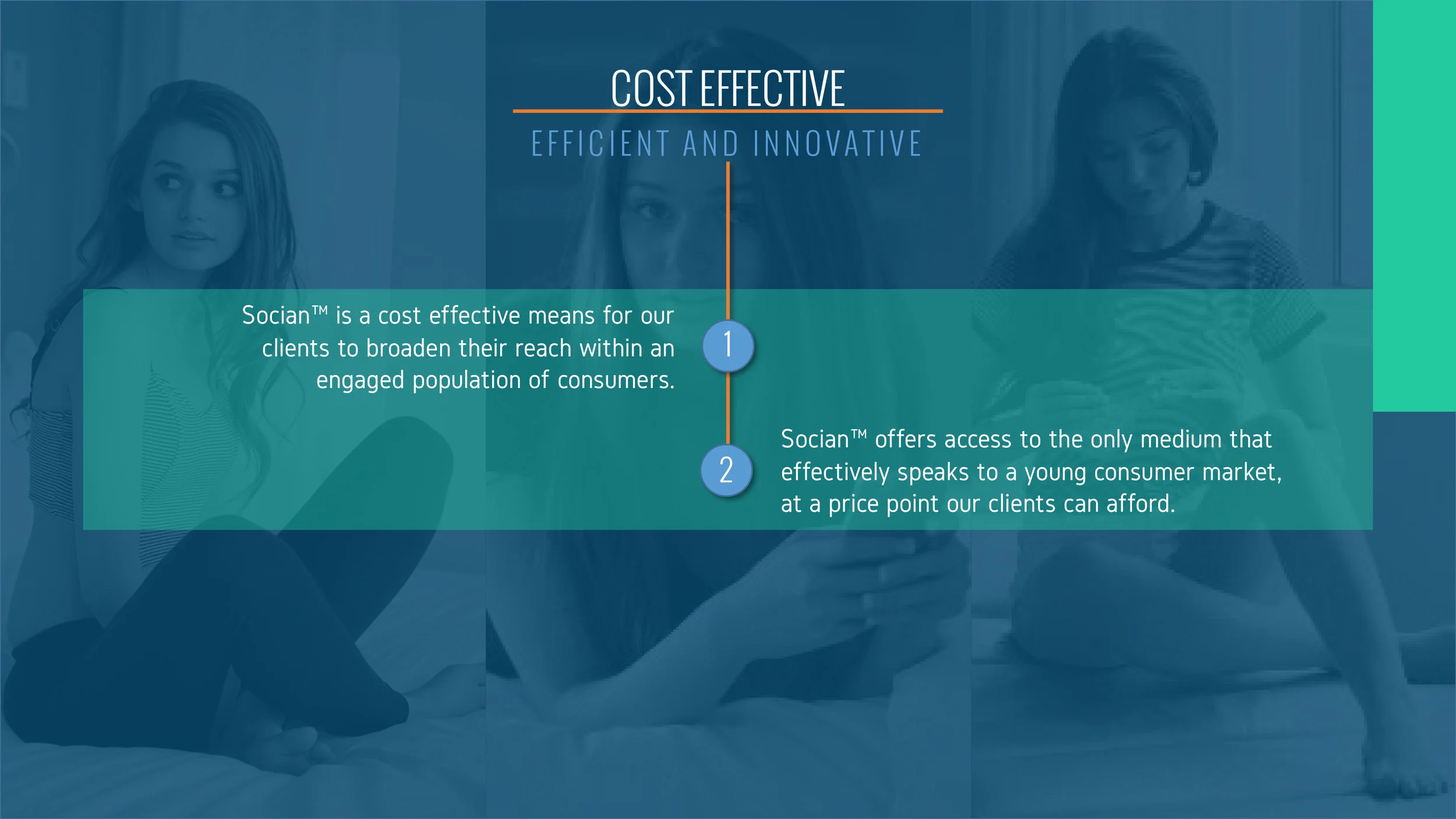 COST EFFECTIVE

EFFICIENT AND INNOVATIVE

Socian™ is a cost effective means for our clients to broaden their reach within an engaged population of consumers.

1

2

Socian™ offers access to the only medium that effectively speaks to a young consumer market, at a price point our clients can afford.